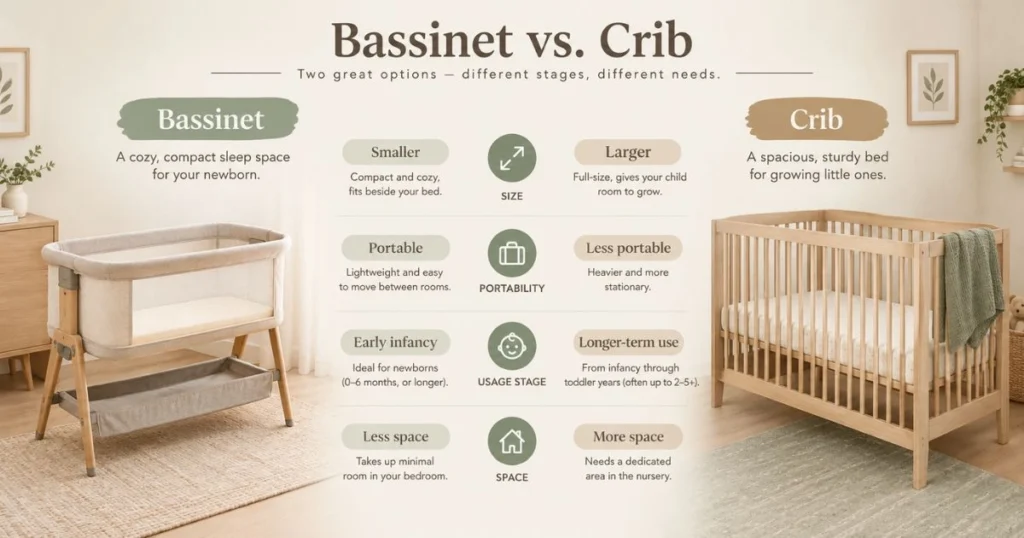 Bassinet vs. Crib

Two great options — different stages, different needs.

Bassinet

A cozy, compact sleep space for your newborn.

Crib

A spacious, sturdy bed for growing little ones.

Smaller

Compact and cozy, fits beside your bed.

SIZE

Larger

Full-size, gives your child room to grow.

Portable

Lightweight and easy to move between rooms.

PORTABILITY

Less portable

Heavier and more stationary.

Early infancy

Ideal for newborns (0–6 months, or longer).

USAGE STAGE

Longer-term use

From infancy through toddler years (often up to 2–5+).

Less space

Takes up minimal room in your bedroom.

SPACE

More space

Needs a dedicated area in the nursery.